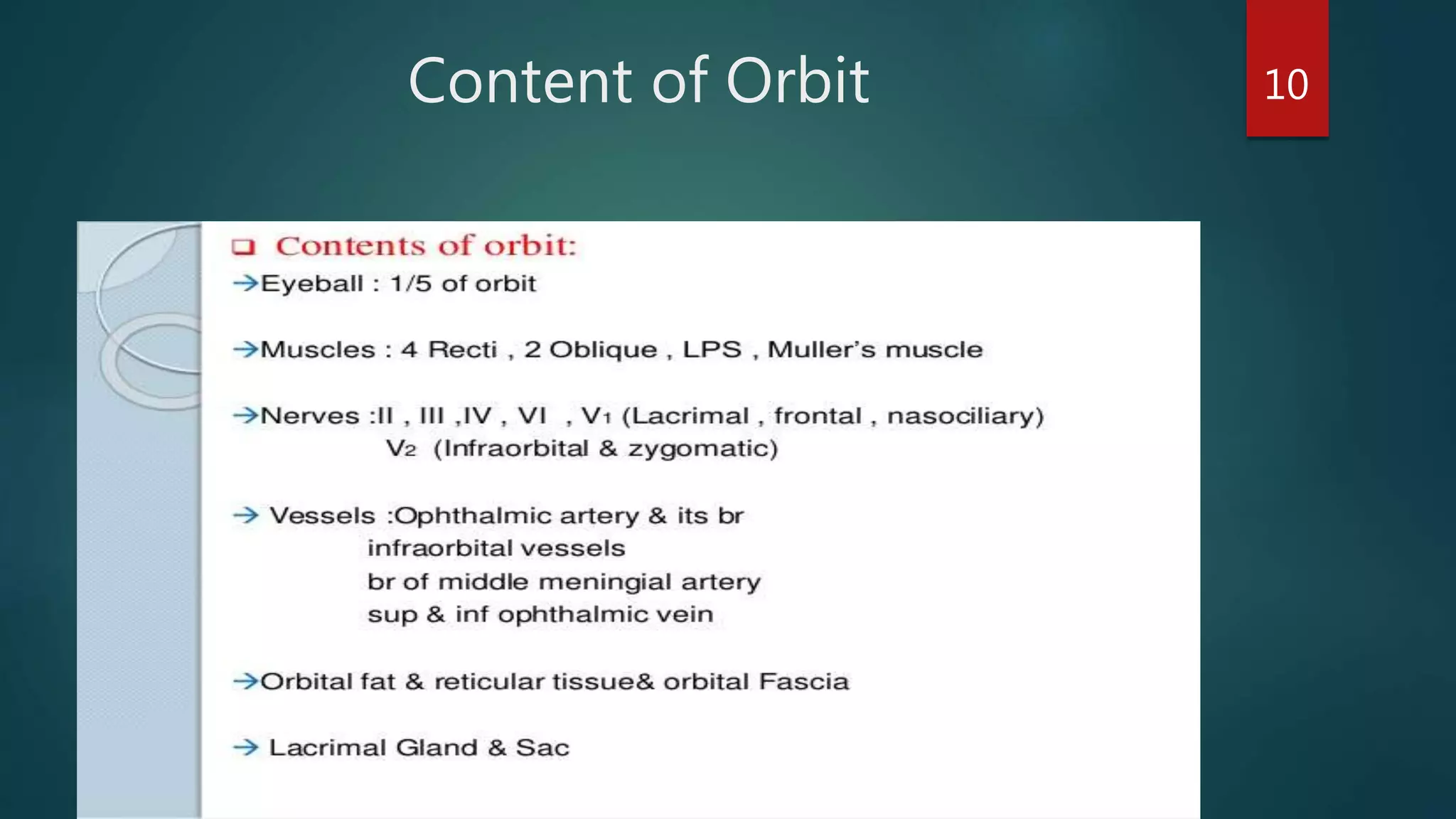 Content of Orbit

10

❑ Contents of orbit:

→Eyeball : 1/5 of orbit

→Muscles : 4 Recti , 2 Oblique , LPS , Muller's muscle

→Nerves :II , III ,IV , VI , $V_1$ (Lacrimal , frontal , nasociliary)
$V_2$ (Infraorbital & zygomatic)

→ Vessels :Ophthalmic artery & its br
infraorbital vessels
br of middle meningial artery
sup & inf ophthalmic vein

→Orbital fat & reticular tissue& orbital Fascia

→ Lacrimal Gland & Sac